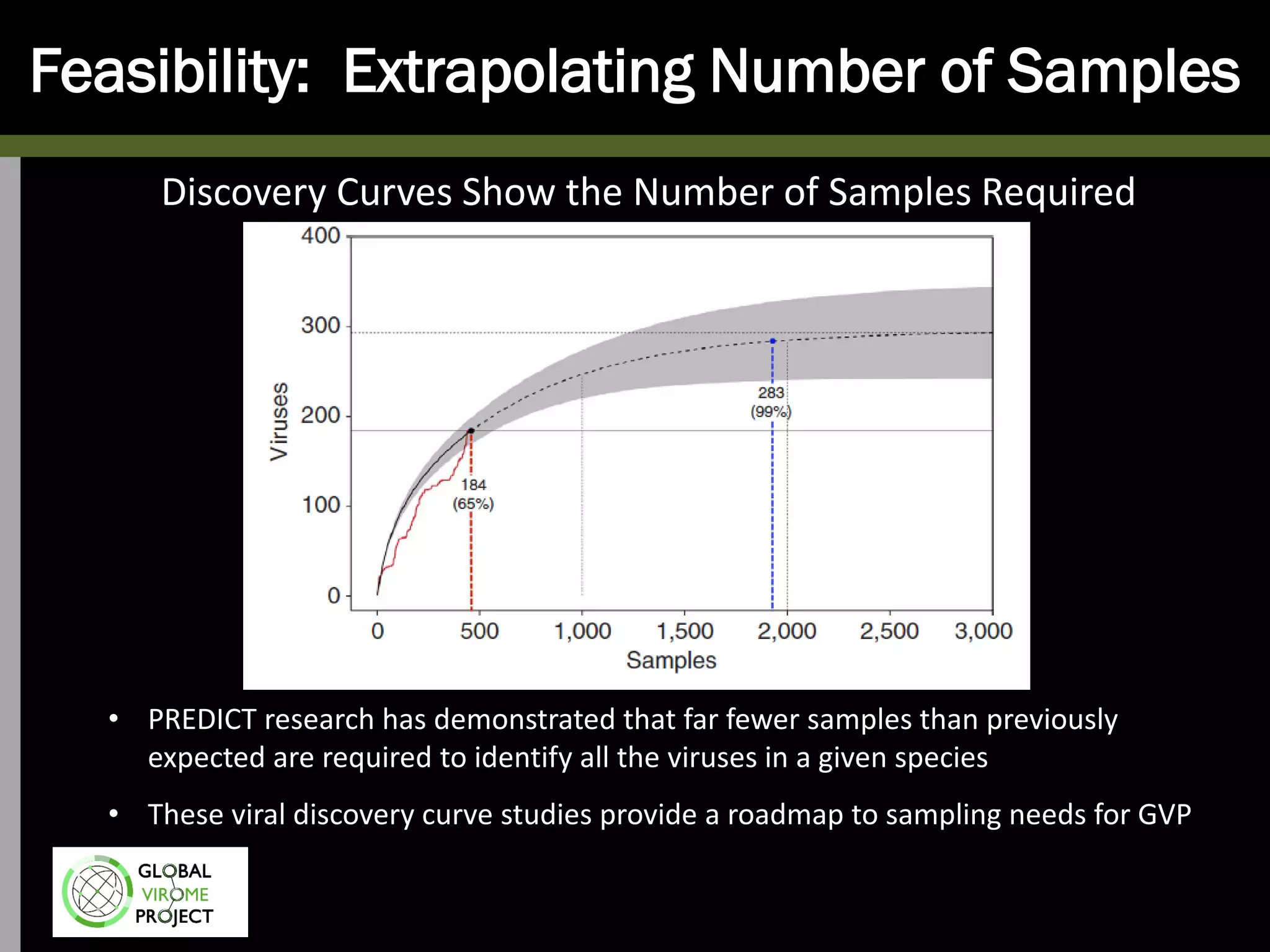 Feasibility: Extrapolating Number of Samples

Discovery Curves Show the Number of Samples Required

400
300
200
100
0
Viruses

283
(99%)

184
(65%)

0
500
1,000
1,500
2,000
2,500
3,000
Samples

• PREDICT research has demonstrated that far fewer samples than previously expected are required to identify all the viruses in a given species

• These viral discovery curve studies provide a roadmap to sampling needs for GVP

GLOBAL
VIROME
PROJECT